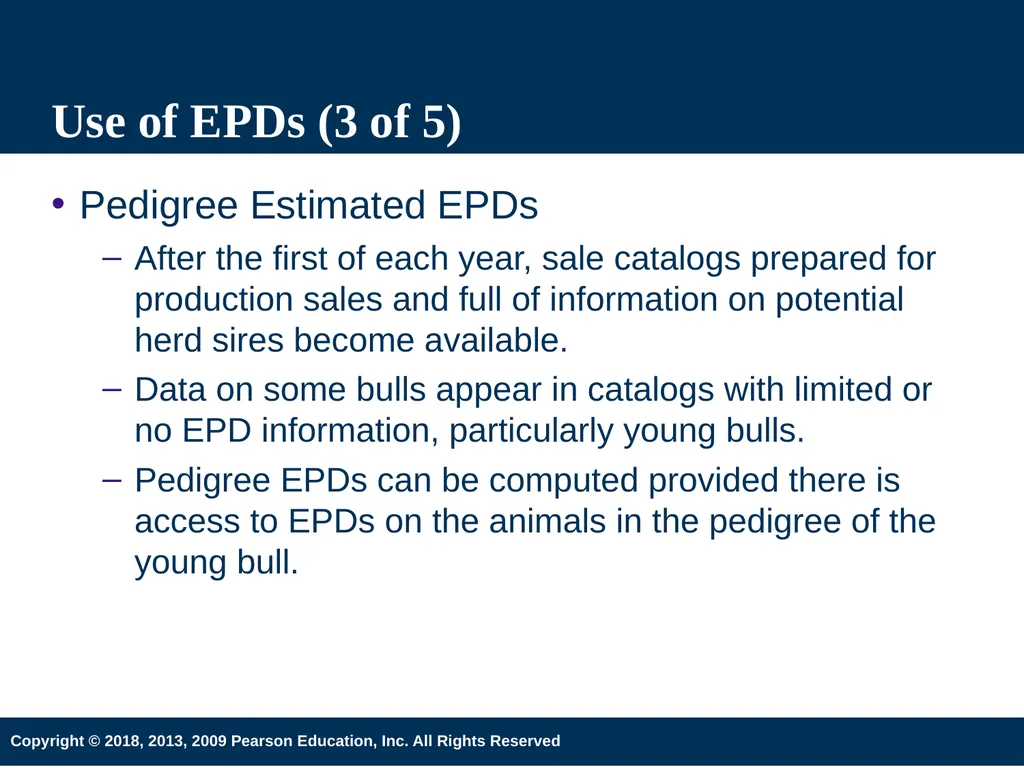 Use of EPDs (3 of 5)

• Pedigree Estimated EPDs

– After the first of each year, sale catalogs prepared for production sales and full of information on potential herd sires become available.

– Data on some bulls appear in catalogs with limited or no EPD information, particularly young bulls.

– Pedigree EPDs can be computed provided there is access to EPDs on the animals in the pedigree of the young bull.

Copyright © 2018, 2013, 2009 Pearson Education, Inc. All Rights Reserved